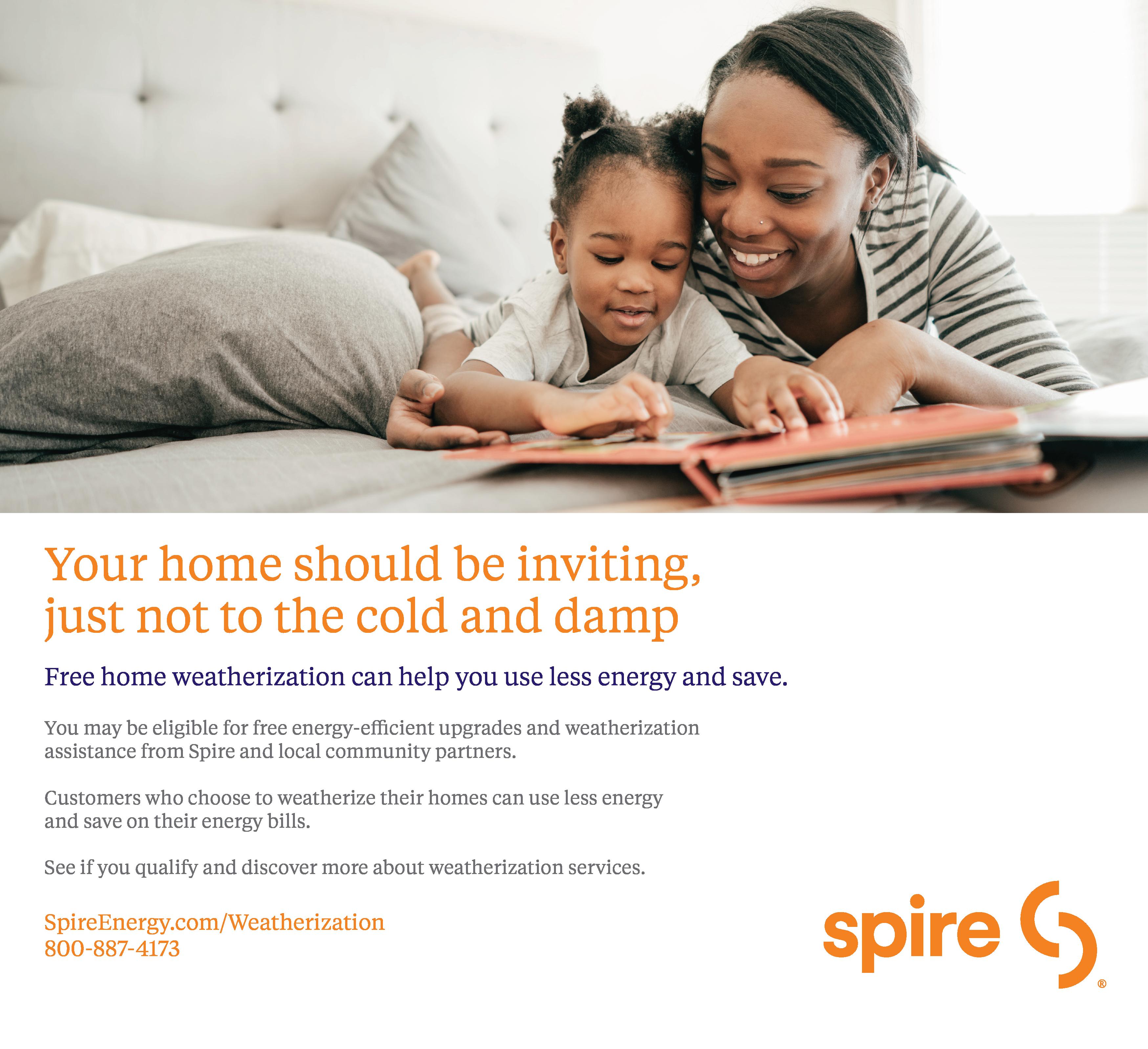 Your home should be inviting, just not to the cold and damp

Free home weatherization can help you use less energy and save.

You may be eligible for free energy-efficient upgrades and weatherization assistance from Spire and local community partners.

Customers who choose to weatherize their homes can use less energy and save on their energy bills.

See if you qualify and discover more about weatherization services.

SpireEnergy.com/Weatherization
800-887-4173

spire ®